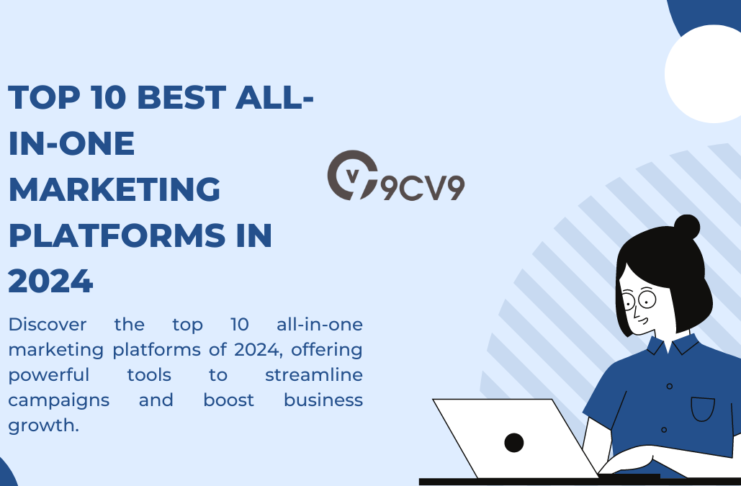 TOP 10 BEST ALL-IN-ONE MARKETING PLATFORMS IN 2024

9CV9

Discover the top 10 all-in-one marketing platforms of 2024, offering powerful tools to streamline campaigns and boost business growth.